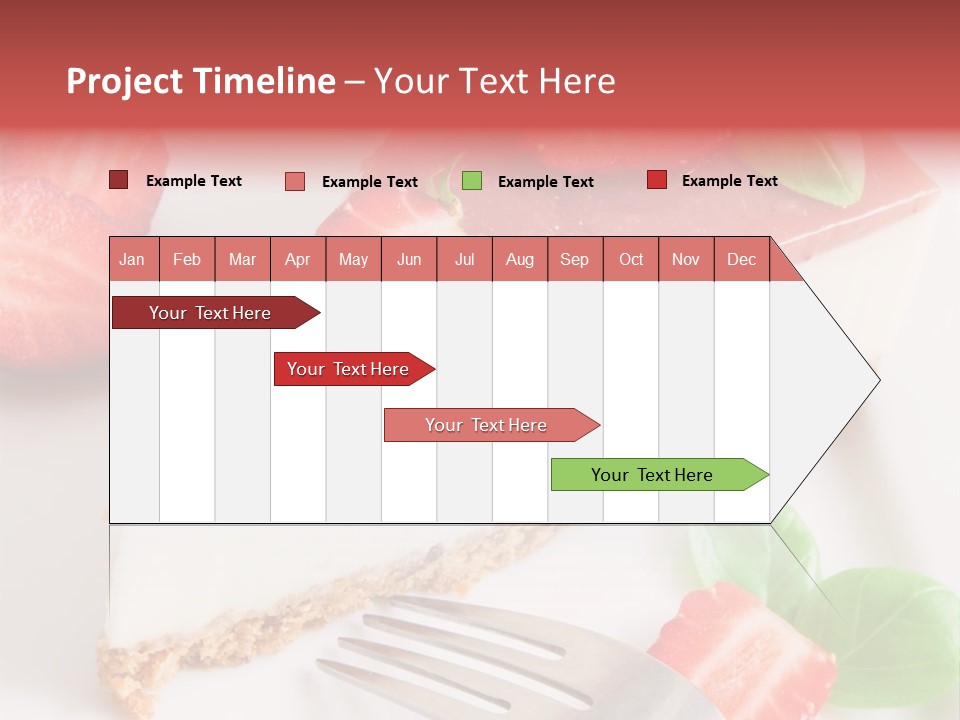 Project Timeline – Your Text Here

Example Text Example Text Example Text Example Text

| Jan | Feb | Mar | Apr | May | Jun | Jul | Aug | Sep | Oct | Nov | Dec |
|---|---|---|---|---|---|---|---|---|---|---|---|

Your Text Here

Your Text Here

Your Text Here

Your Text Here